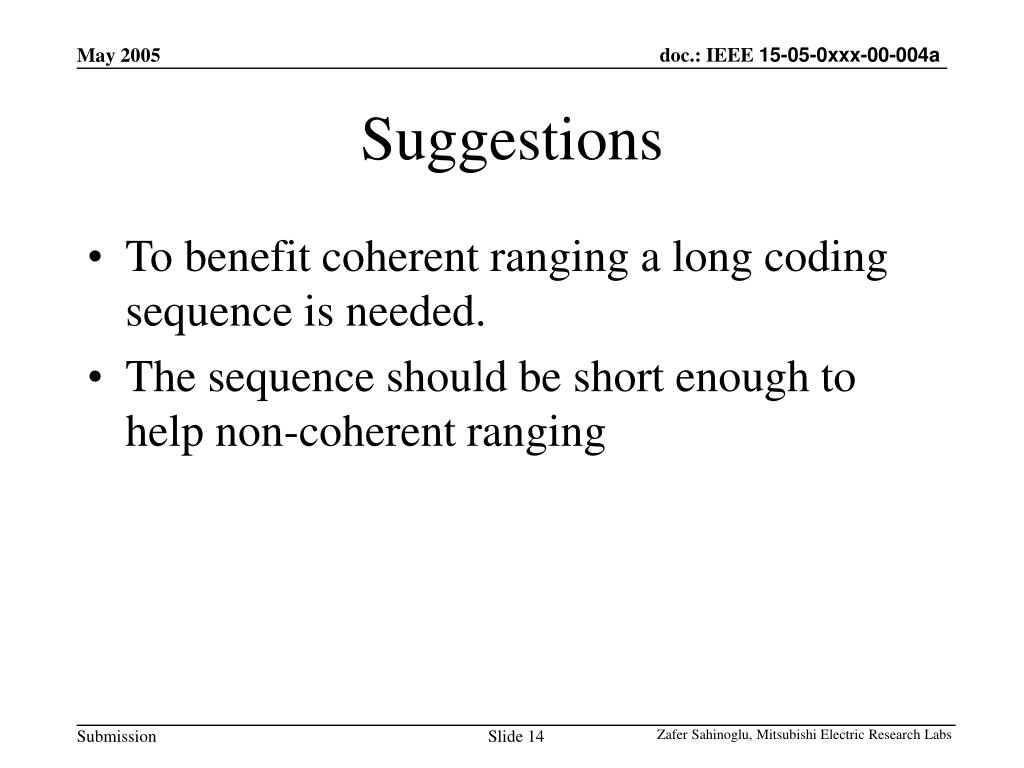 May 2005

doc.: IEEE 15-05-0xxx-00-004a

Suggestions

• To benefit coherent ranging a long coding sequence is needed.
• The sequence should be short enough to help non-coherent ranging

Submission

Slide 14

Zafer Sahinoglu, Mitsubishi Electric Research Labs